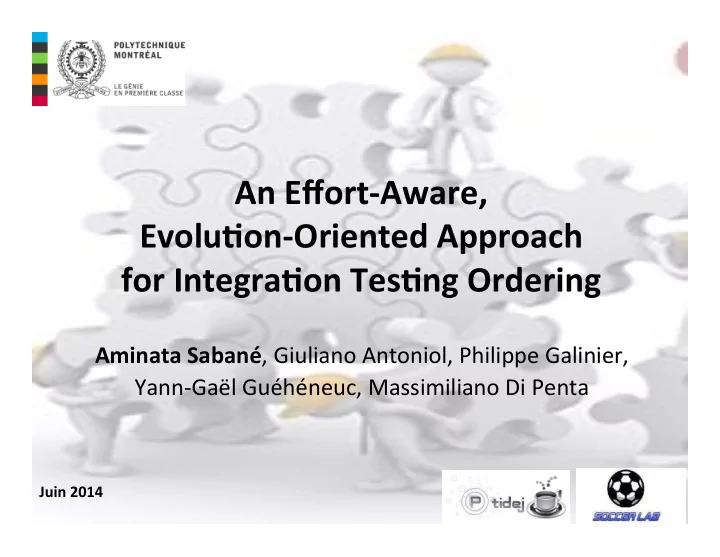 POLYTECHNIQUE MONTRÉAL

LE GÉNIE EN PREMIÈRE CLASSE

An Effort-Aware, Evolution-Oriented Approach for Integration Testing Ordering

Aminata Sabané, Giuliano Antoniol, Philippe Galinier, Yann-Gaël Guéhéneuc, Massimiliano Di Penta

Juin 2014

P tidej

SOCCER LAB